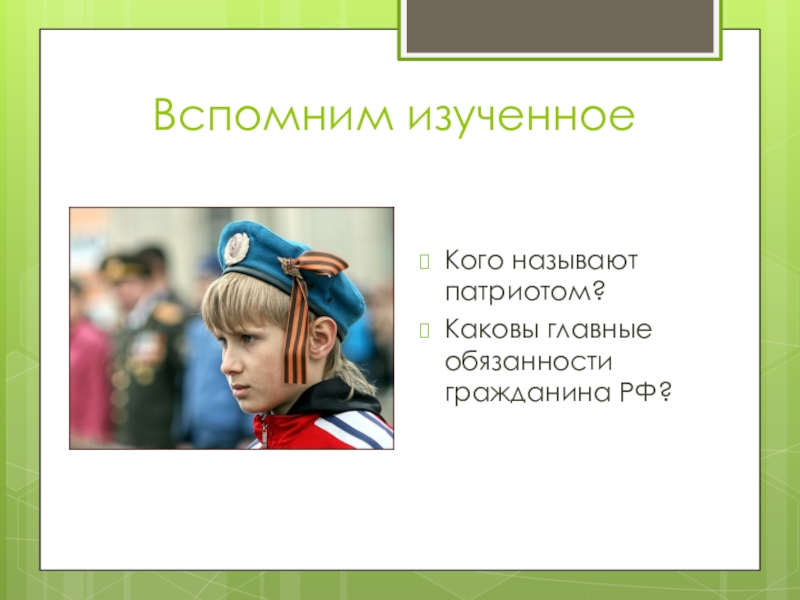 Вспомним изученное

Кого называют патриотом?

Каковы главные обязанности гражданина РФ?